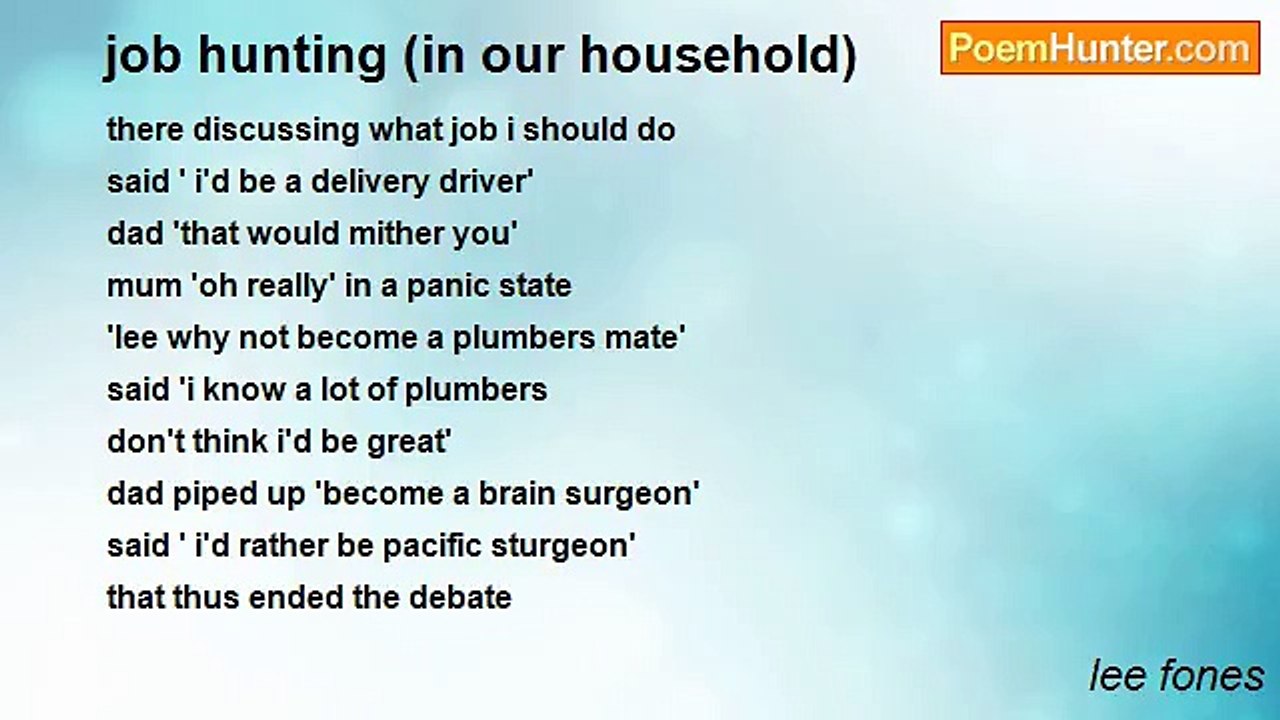 job hunting (in our household)

PoemHunter.com

there discussing what job i should do
said ' i'd be a delivery driver'
dad 'that would mither you'
mum 'oh really' in a panic state
'lee why not become a plumbers mate'
said 'i know a lot of plumbers
don't think i'd be great'
dad piped up 'become a brain surgeon'
said ' i'd rather be pacific sturgeon'
that thus ended the debate

lee fones